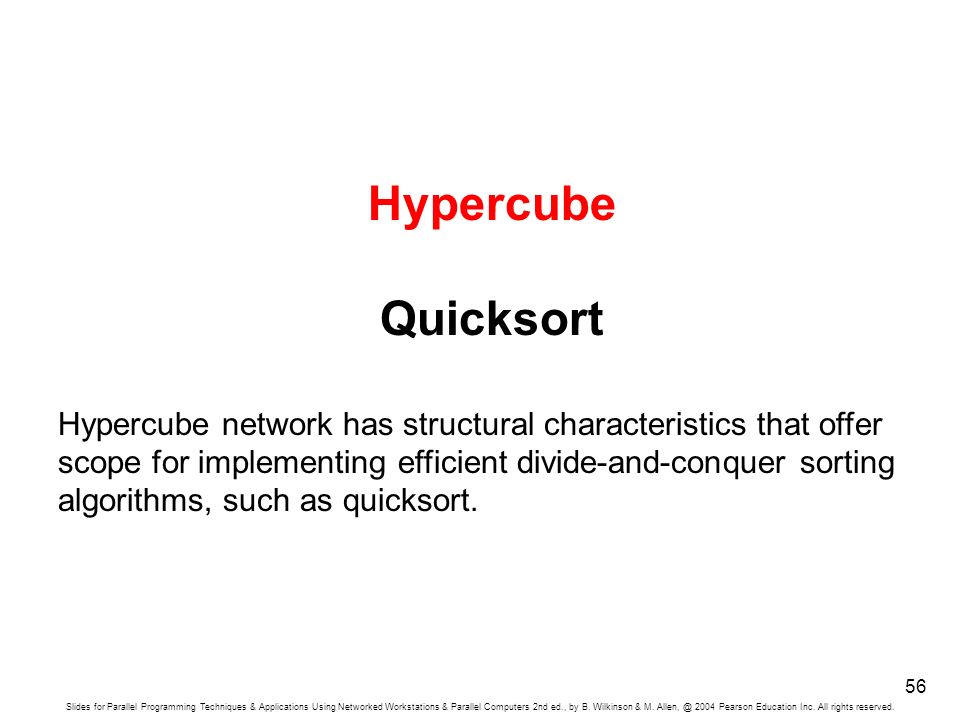 Hypercube

Quicksort

Hypercube network has structural characteristics that offer scope for implementing efficient divide-and-conquer sorting algorithms, such as quicksort.

56

Slides for Parallel Programming Techniques & Applications Using Networked Workstations & Parallel Computers 2nd ed., by B. Wilkinson & M. Allen, @ 2004 Pearson Education Inc. All rights reserved.